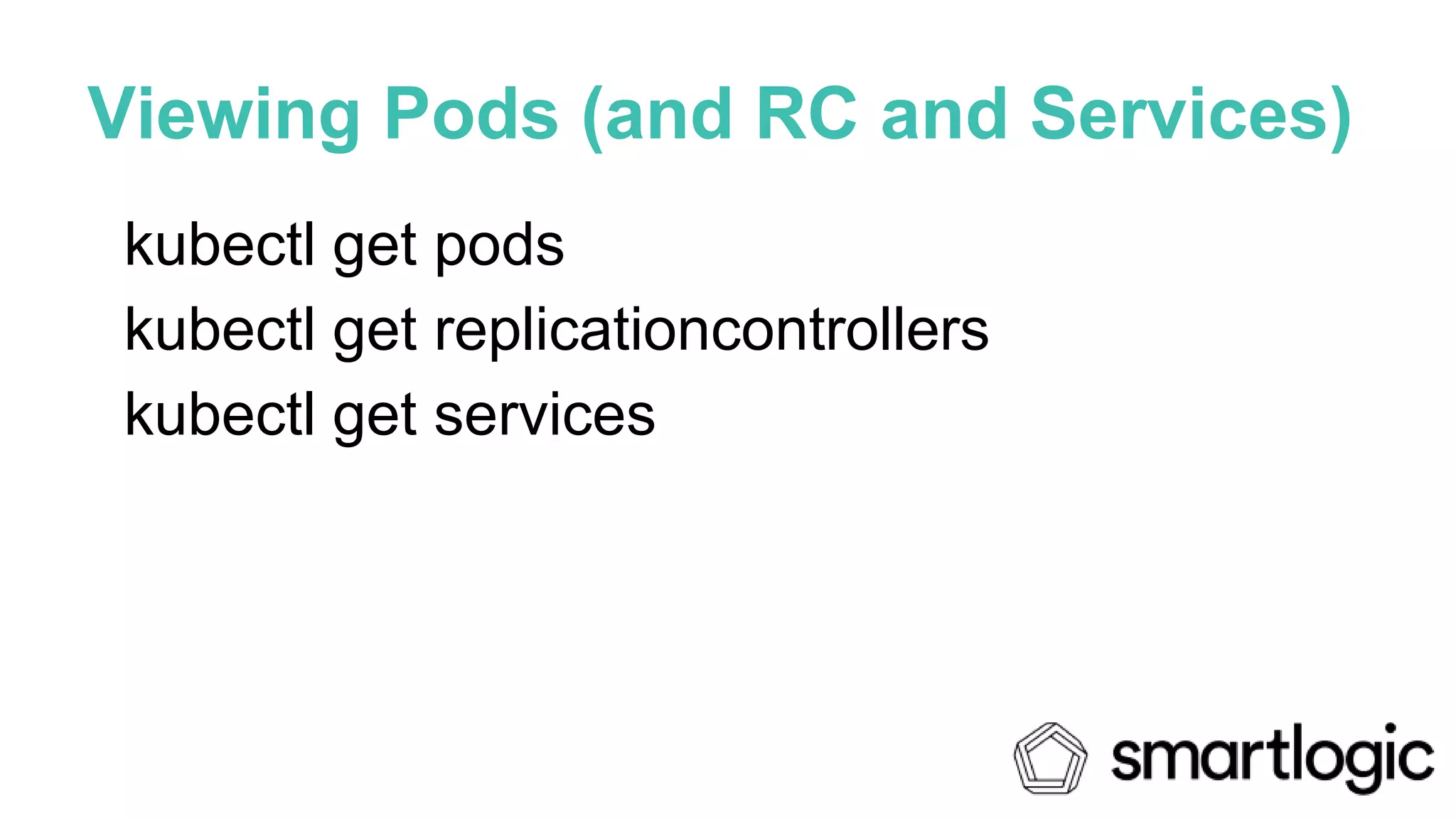 Viewing Pods (and RC and Services)

kubectl get pods
kubectl get replicationcontrollers
kubectl get services

smartlogic